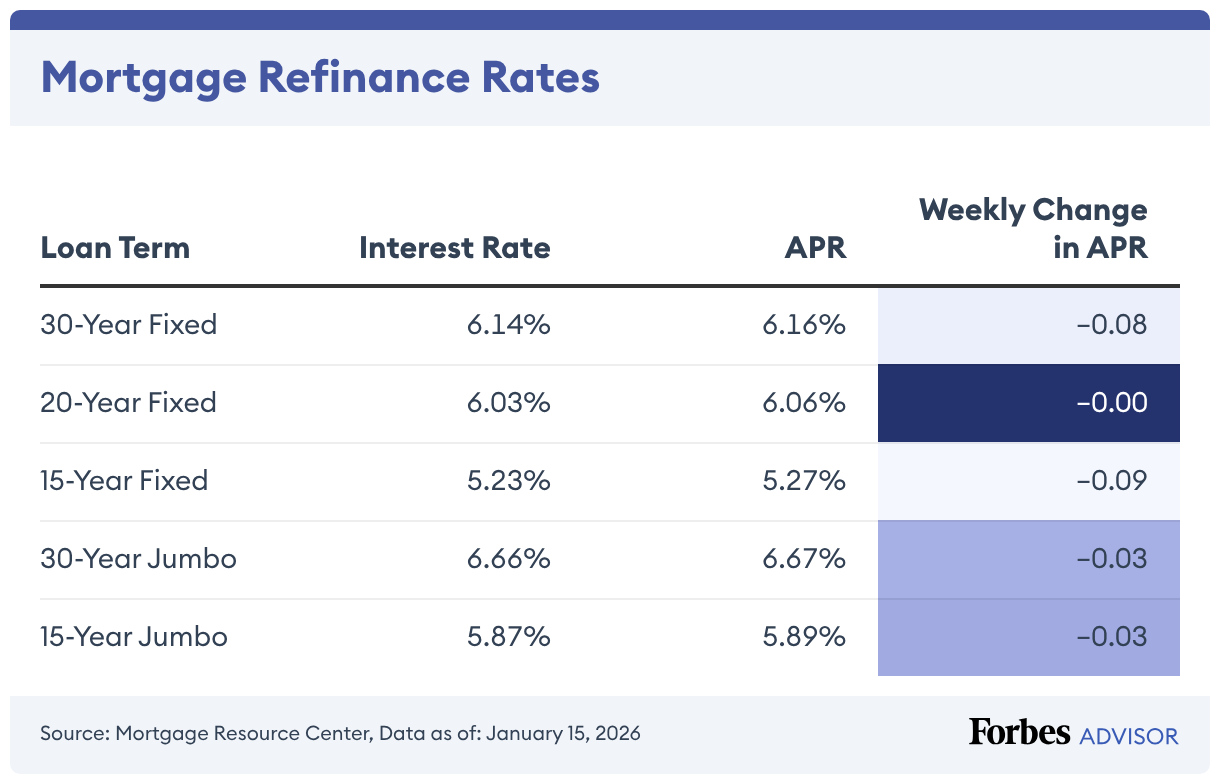 Mortgage Refinance Rates

| Loan Term | Interest Rate | APR | Weekly Change in APR |
|---|---|---|---|
| 30-Year Fixed | 6.14% | 6.16% | −0.08 |
| 20-Year Fixed | 6.03% | 6.06% | −0.00 |
| 15-Year Fixed | 5.23% | 5.27% | −0.09 |
| 30-Year Jumbo | 6.66% | 6.67% | −0.03 |
| 15-Year Jumbo | 5.87% | 5.89% | −0.03 |

Source: Mortgage Resource Center, Data as of: January 15, 2026

Forbes ADVISOR